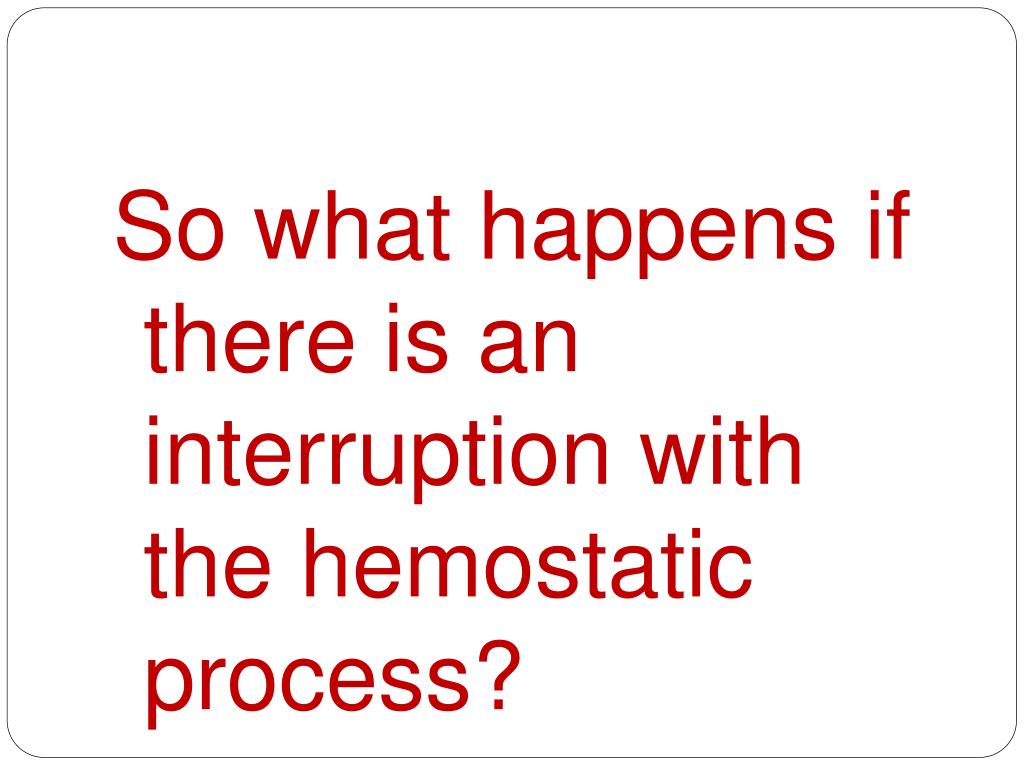 So what happens if there is an interruption with the hemostatic process?